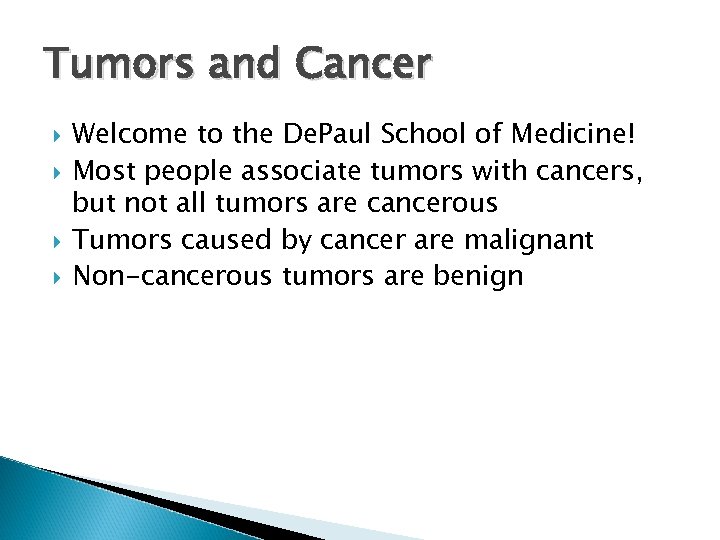 Tumors and Cancer

Welcome to the DePaul School of Medicine!

Most people associate tumors with cancers, but not all tumors are cancerous

Tumors caused by cancer are malignant

Non-cancerous tumors are benign